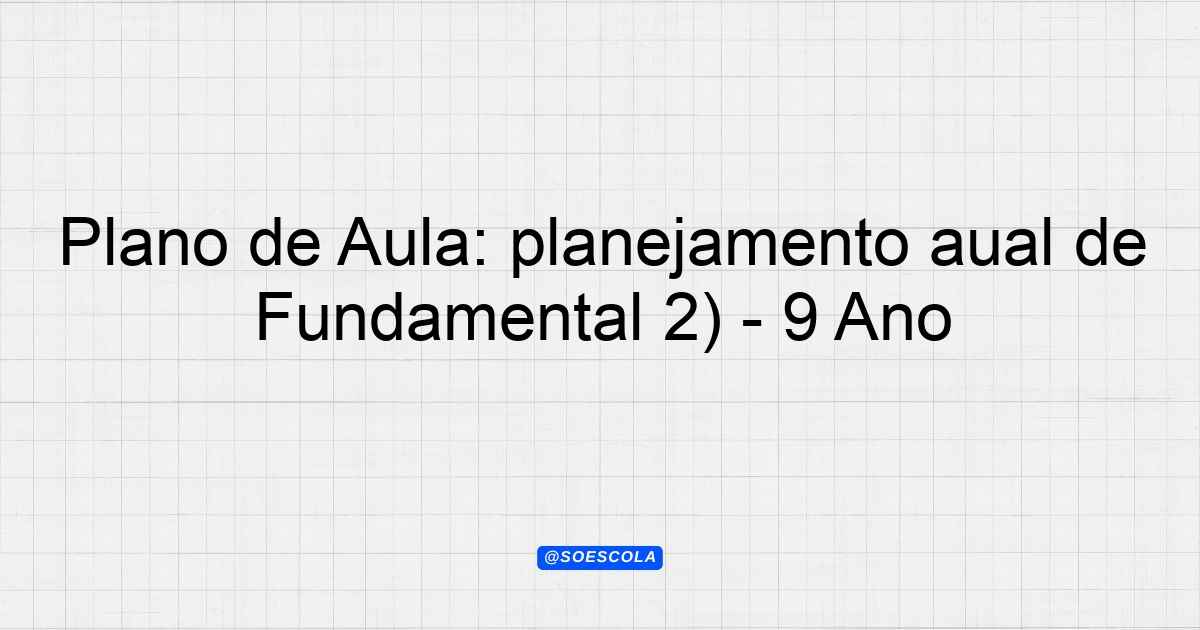 Plano de Aula: planejamento aual de Fundamental 2) - 9 Ano

@SOESCOLA